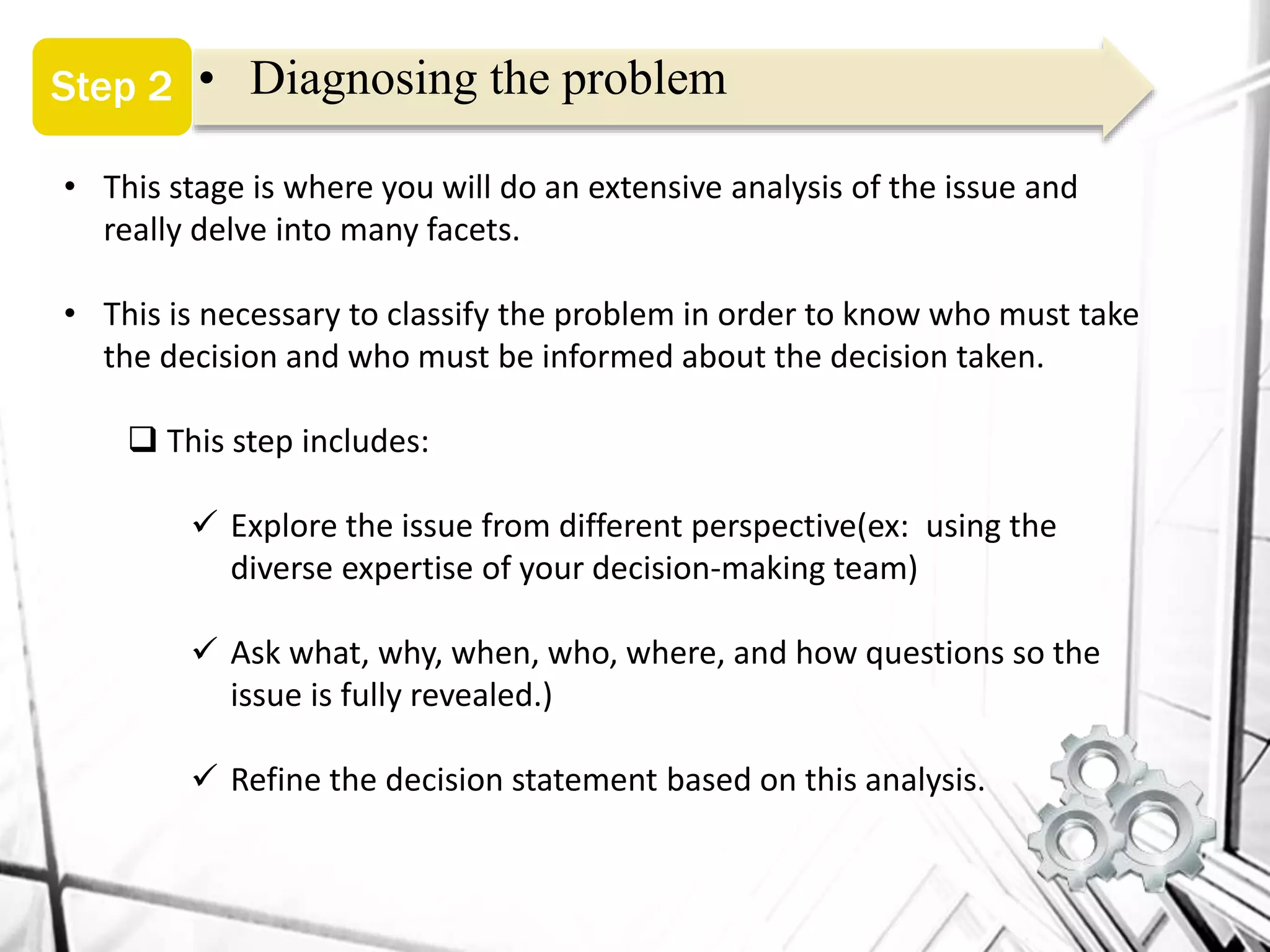 Step 2

• Diagnosing the problem

• This stage is where you will do an extensive analysis of the issue and really delve into many facets.

• This is necessary to classify the problem in order to know who must take the decision and who must be informed about the decision taken.

❑ This step includes:

✓ Explore the issue from different perspective(ex: using the diverse expertise of your decision-making team)

✓ Ask what, why, when, who, where, and how questions so the issue is fully revealed.)

✓ Refine the decision statement based on this analysis.